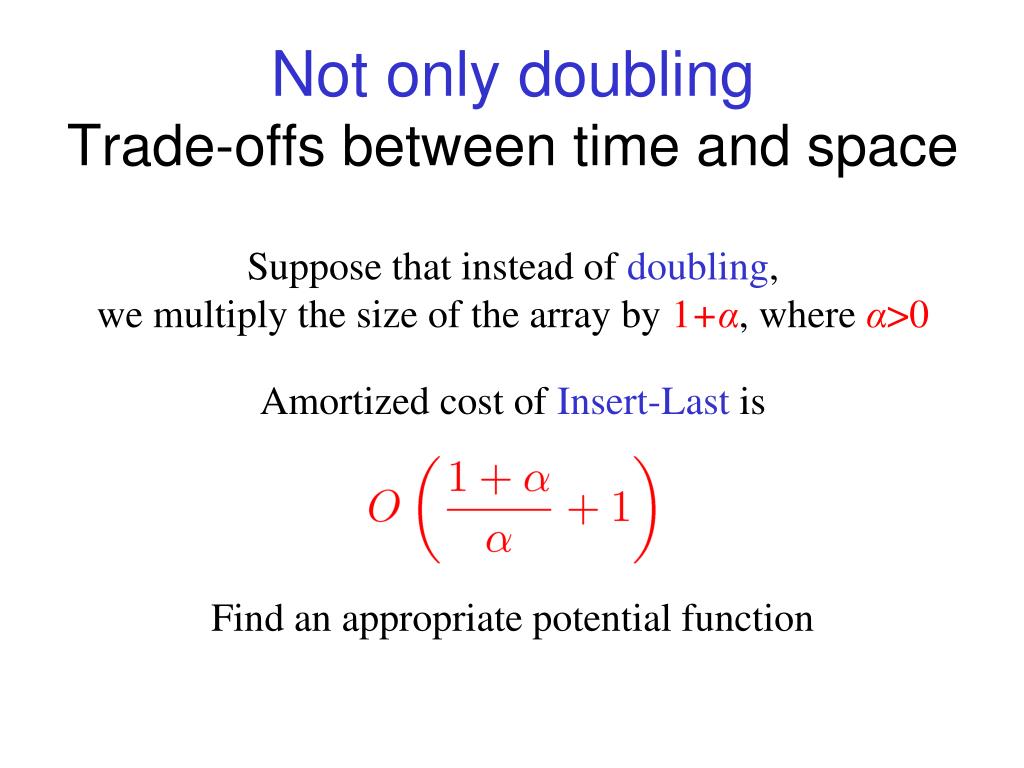 Not only doubling
Trade-offs between time and space

Suppose that instead of doubling,
we multiply the size of the array by $1+\alpha$, where $\alpha>0$

Amortized cost of Insert-Last is

$O\left(\frac{1+\alpha}{\alpha}+1\right)$

Find an appropriate potential function